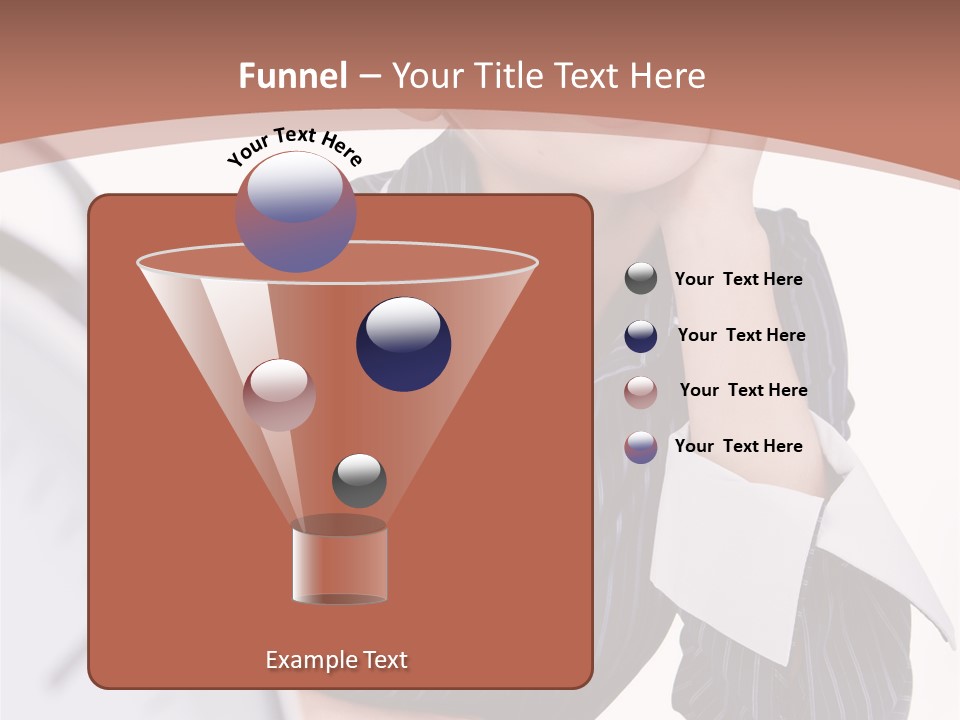 Funnel – Your Title Text Here

Your Text Here

Your Text Here

Your Text Here

Your Text Here

Your Text Here

Example Text